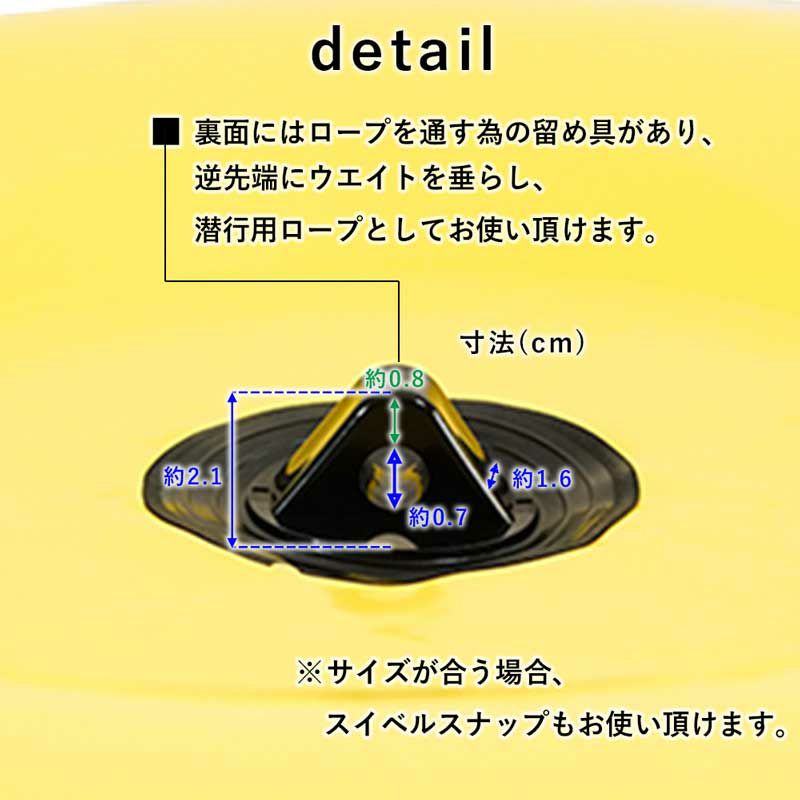 detail

■ 裏面にはロープを通す為の留め具があり、逆先端にウエイトを垂らし、潜行用ロープとしてお使い頂けます。

寸法(cm)

約0.8

約2.1

約1.6

約0.7

※サイズが合う場合、スイベルスナップもお使い頂けます。